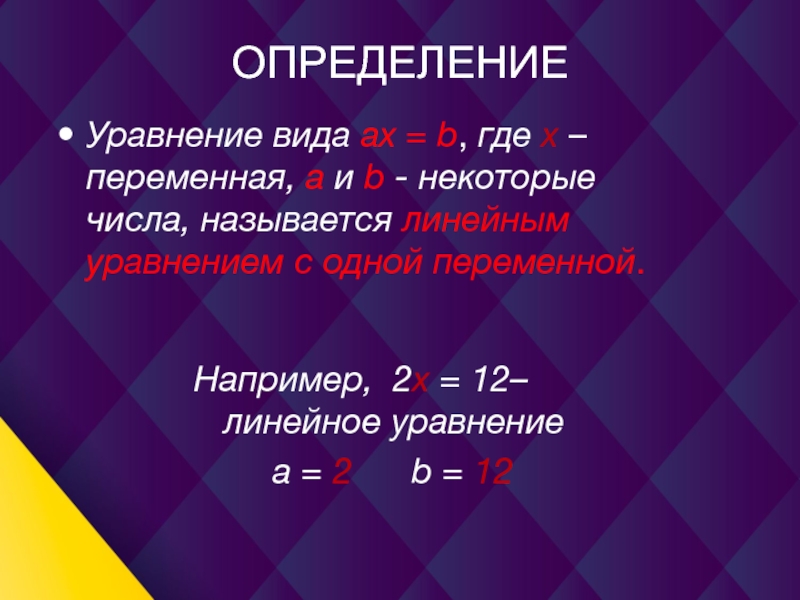 ОПРЕДЕЛЕНИЕ

• Уравнение вида $ax = b$, где $x$ – переменная, $a$ и $b$ - некоторые числа, называется линейным уравнением с одной переменной.

Например, $2x = 12$– линейное уравнение

$a = 2$ $b = 12$